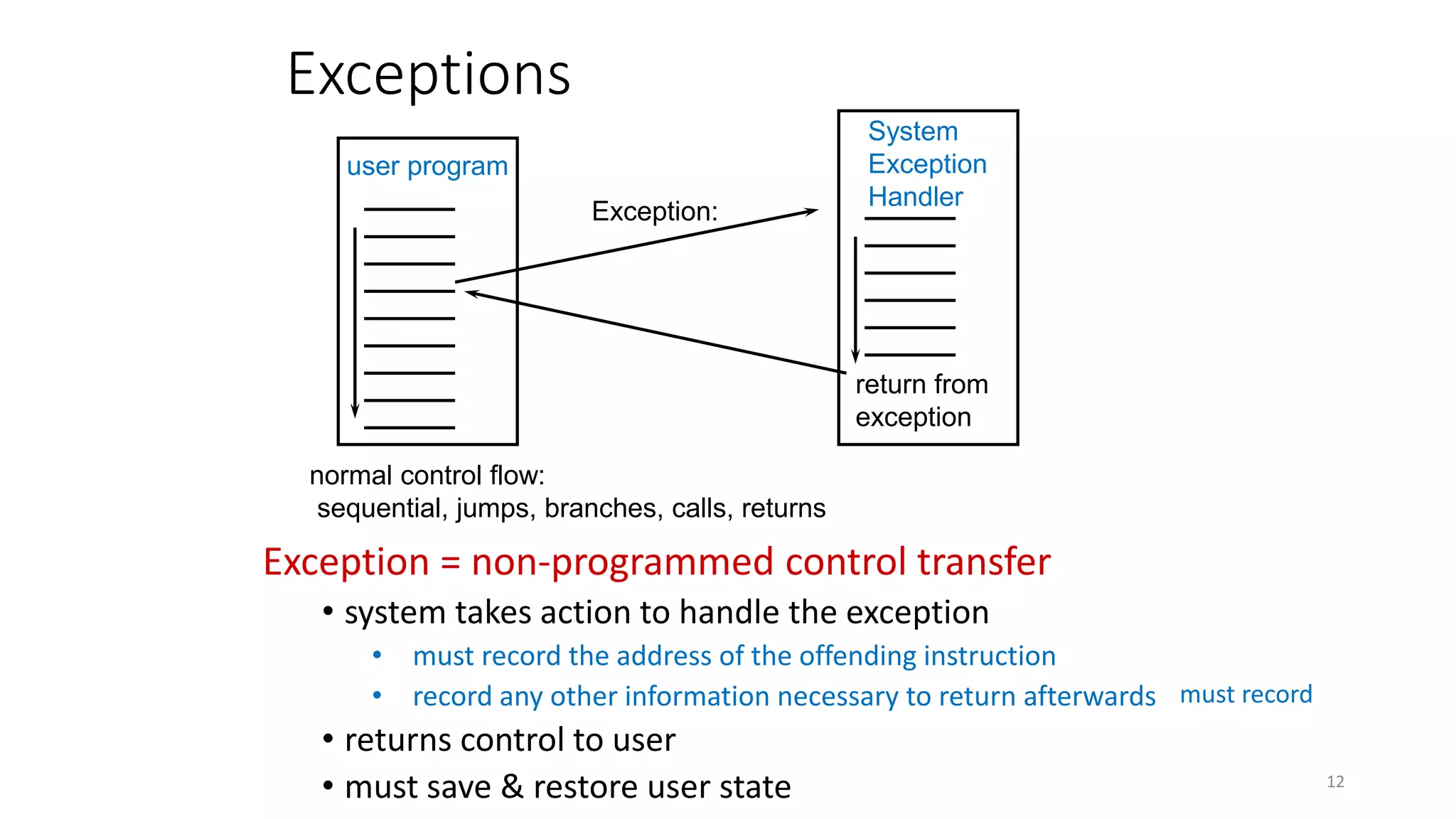 Exceptions

user program

Exception:

System Exception Handler

return from exception

normal control flow:
sequential, jumps, branches, calls, returns

Exception = non-programmed control transfer

• system takes action to handle the exception

• must record the address of the offending instruction

• record any other information necessary to return afterwards must record

• returns control to user

• must save & restore user state

12